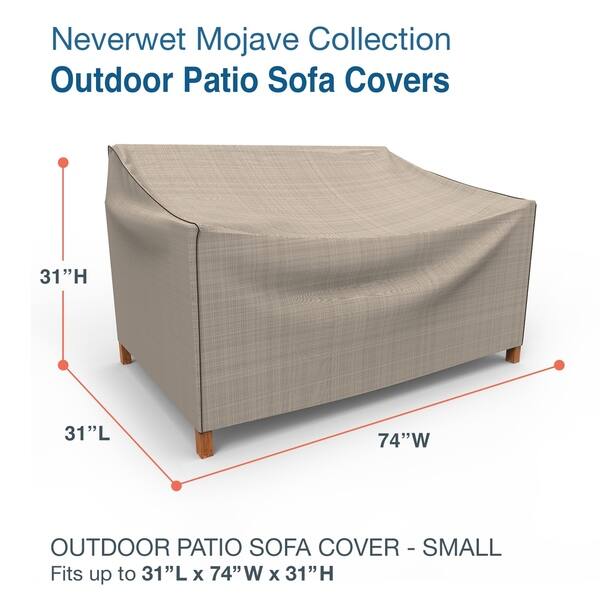 Neverwet Mojave Collection
Outdoor Patio Sofa Covers

31"H

31"L

74"W

OUTDOOR PATIO SOFA COVER - SMALL
Fits up to 31"L x 74"W x 31"H